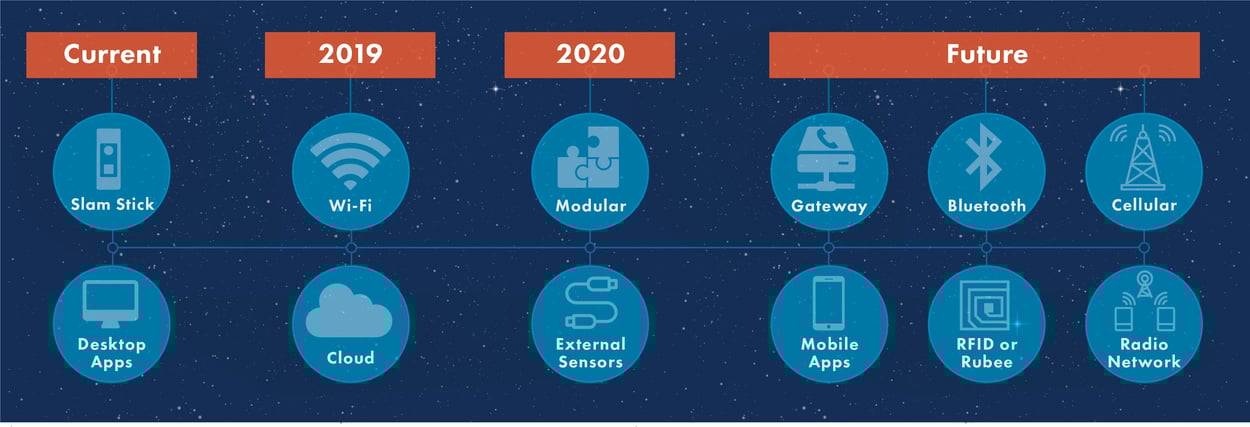 Current

2019

2020

Future

Slam Stick

Wi-Fi

Modular

Gateway

Bluetooth

Cellular

Desktop Apps

Cloud

External Sensors

Mobile Apps

RFID or Rubee

Radio Network